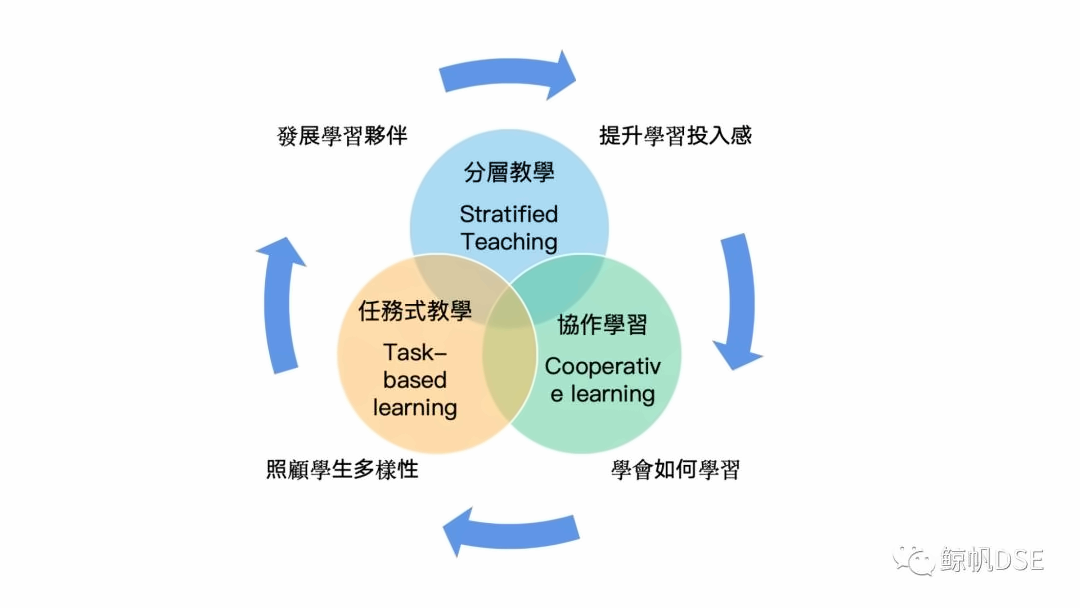 發展學習夥伴

提升學習投入感

分層教學
Stratified Teaching

任務式教學
Task-based learning

協作學習
Cooperative learning

照顧學生多樣性

學會如何學習

鯨帆DSE